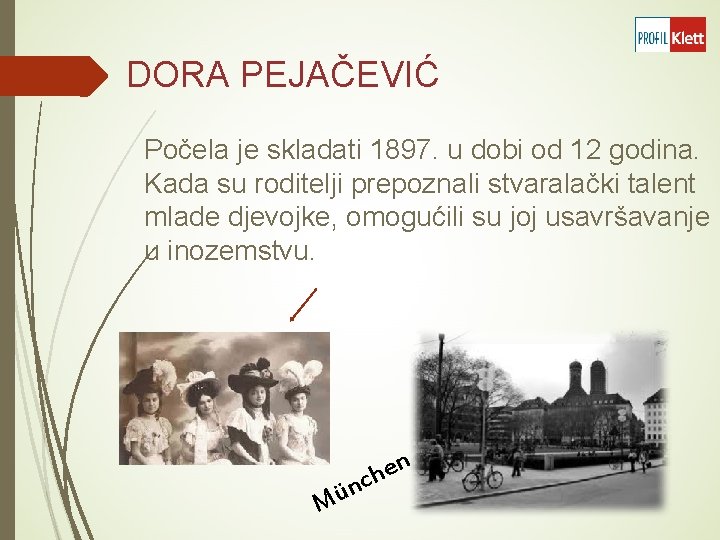 PROFIL Klett

DORA PEJAČEVIĆ

Počela je skladati 1897. u dobi od 12 godina. Kada su roditelji prepoznali stvaralački talent mlade djevojke, omogućili su joj usavršavanje u inozemstvu.

München